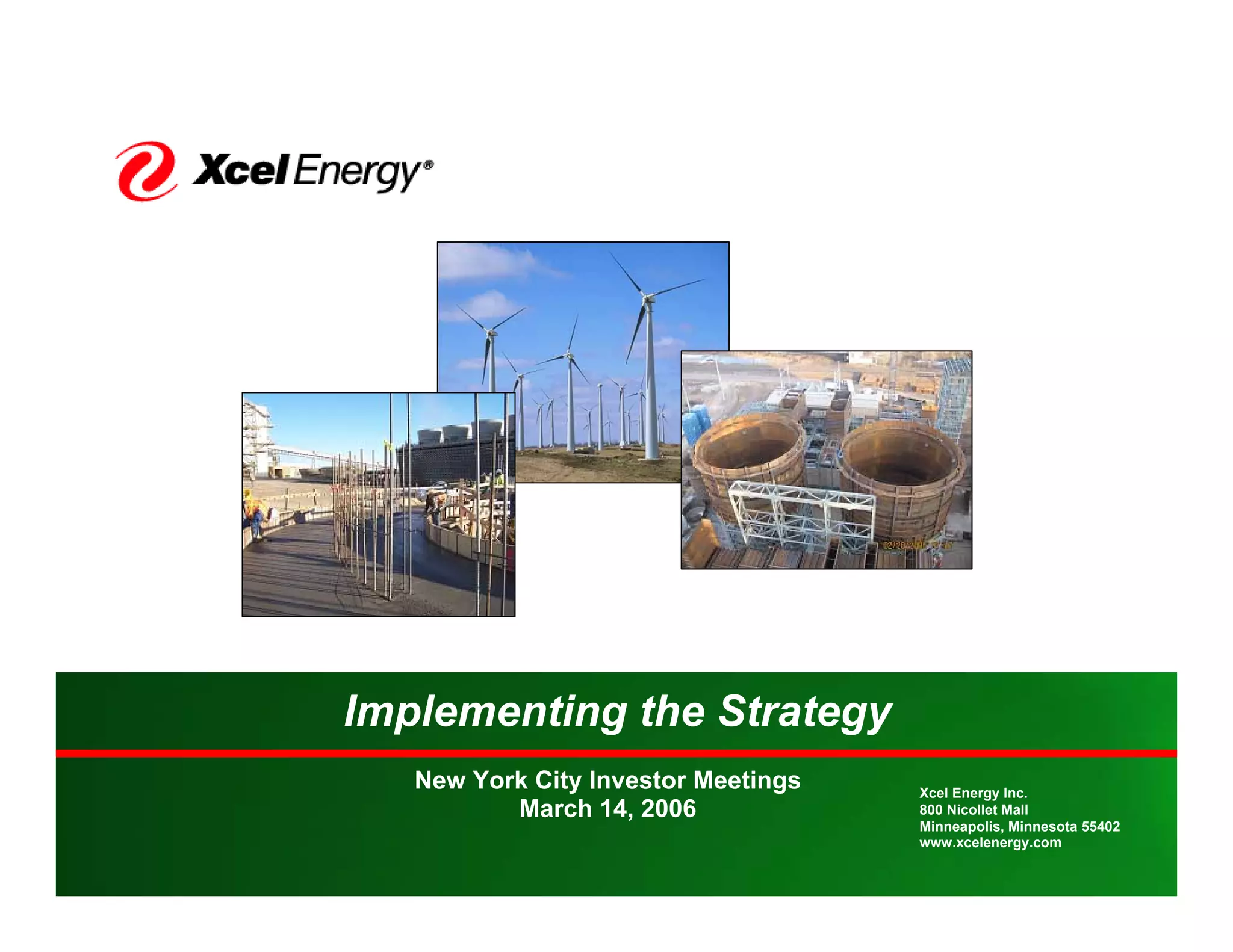 Xcel Energy®

Implementing the Strategy

New York City Investor Meetings
March 14, 2006

Xcel Energy Inc.
800 Nicollet Mall
Minneapolis, Minnesota 55402
www.xcelenergy.com